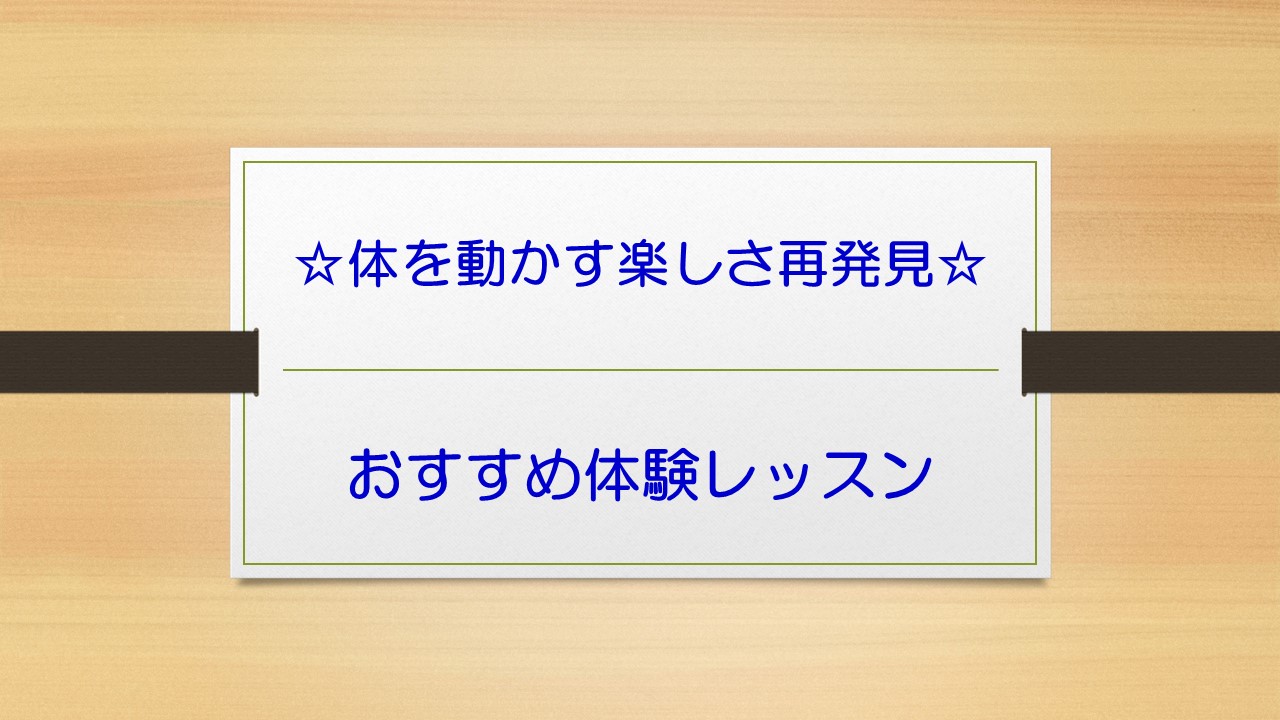 ☆体を動かす楽しさ再発見☆

おすすめ体験レッスン